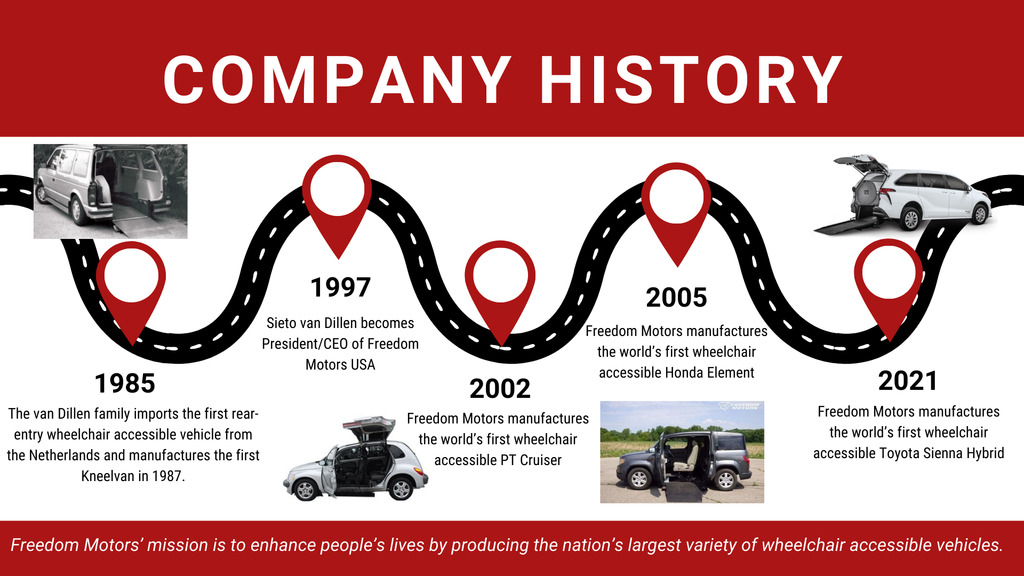 COMPANY HISTORY

1985
The van Dillen family imports the first rear-entry wheelchair accessible vehicle from the Netherlands and manufactures the first Kneelvan in 1987.

1997
Sieto van Dillen becomes President/CEO of Freedom Motors USA

2002
Freedom Motors manufactures the world's first wheelchair accessible PT Cruiser

2005
Freedom Motors manufactures the world's first wheelchair accessible Honda Element

2021
Freedom Motors manufactures the world's first wheelchair accessible Toyota Sienna Hybrid

Freedom Motors' mission is to enhance people's lives by producing the nation's largest variety of wheelchair accessible vehicles.